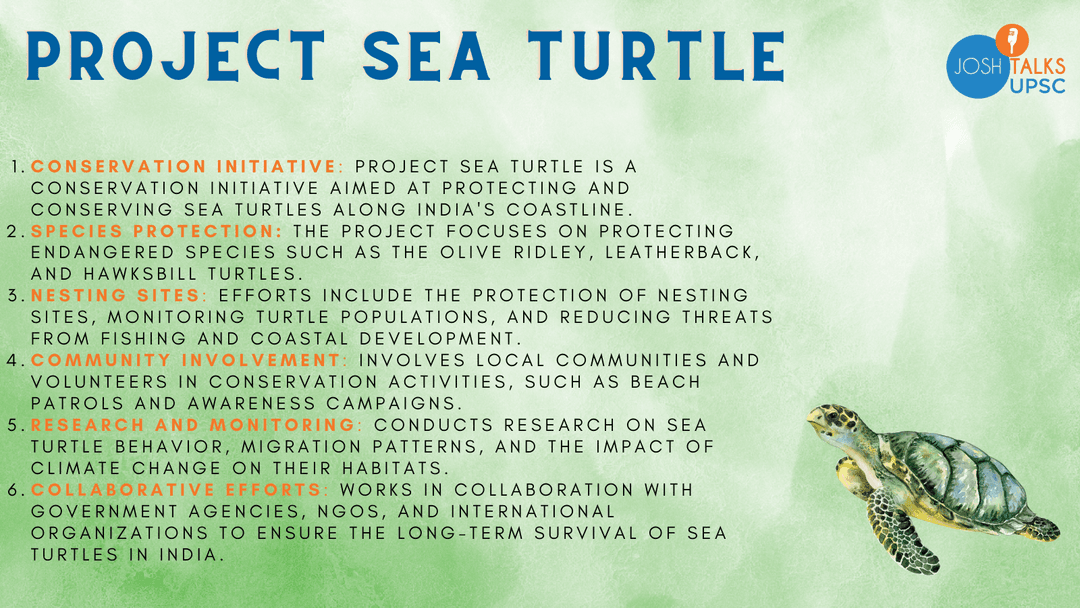 PROJECT SEA TURTLE

JOSH TALKS UPSC

1. CONSERVATION INITIATIVE: PROJECT SEA TURTLE IS A CONSERVATION INITIATIVE AIMED AT PROTECTING AND CONSERVING SEA TURTLES ALONG INDIA'S COASTLINE.
2. SPECIES PROTECTION: THE PROJECT FOCUSES ON PROTECTING ENDANGERED SPECIES SUCH AS THE OLIVE RIDLEY, LEATHERBACK, AND HAWKSBILL TURTLES.
3. NESTING SITES: EFFORTS INCLUDE THE PROTECTION OF NESTING SITES, MONITORING TURTLE POPULATIONS, AND REDUCING THREATS FROM FISHING AND COASTAL DEVELOPMENT.
4. COMMUNITY INVOLVEMENT: INVOLVES LOCAL COMMUNITIES AND VOLUNTEERS IN CONSERVATION ACTIVITIES, SUCH AS BEACH PATROLS AND AWARENESS CAMPAIGNS.
5. RESEARCH AND MONITORING: CONDUCTS RESEARCH ON SEA TURTLE BEHAVIOR, MIGRATION PATTERNS, AND THE IMPACT OF CLIMATE CHANGE ON THEIR HABITATS.
6. COLLABORATIVE EFFORTS: WORKS IN COLLABORATION WITH GOVERNMENT AGENCIES, NGOS, AND INTERNATIONAL ORGANIZATIONS TO ENSURE THE LONG-TERM SURVIVAL OF SEA TURTLES IN INDIA.